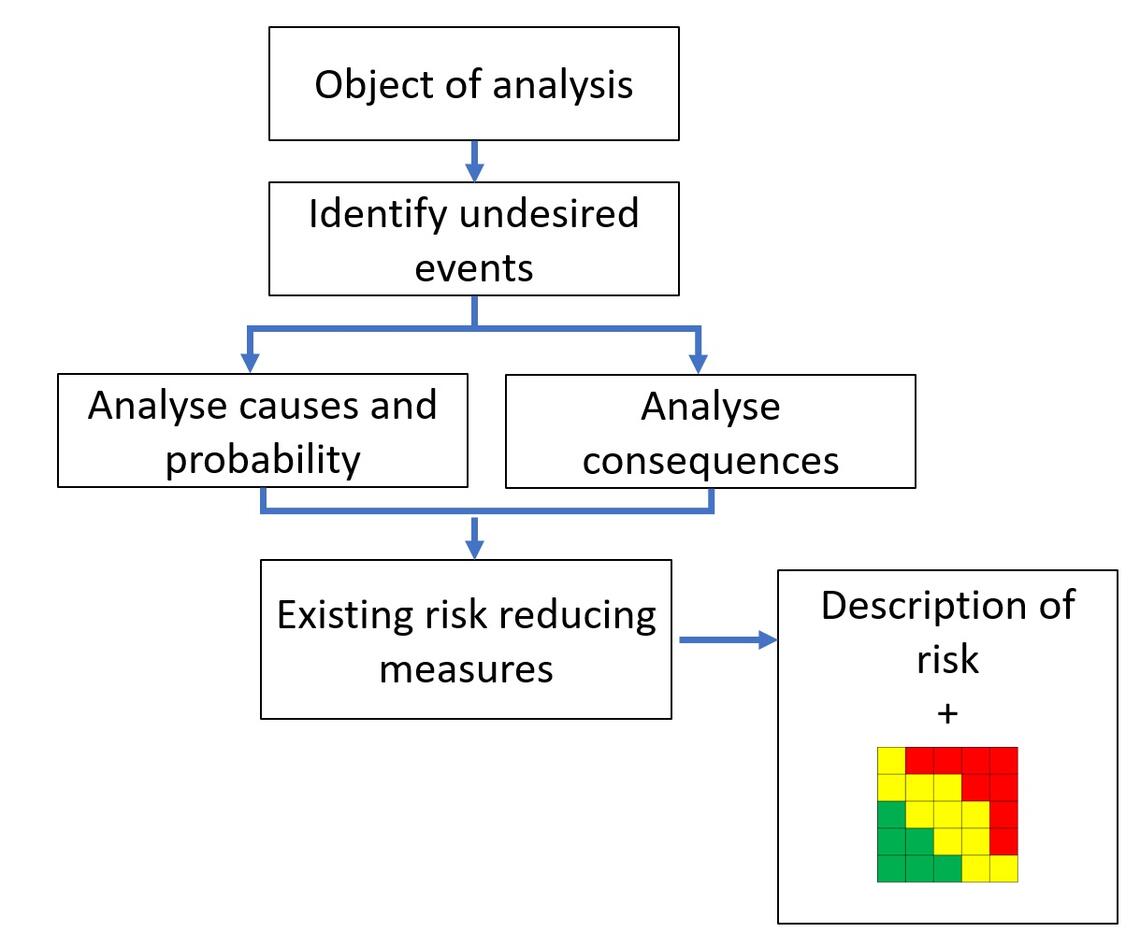 Object of analysis

Identify undesired events

Analyse causes and probability

Analyse consequences

Existing risk reducing measures

Description of risk
+